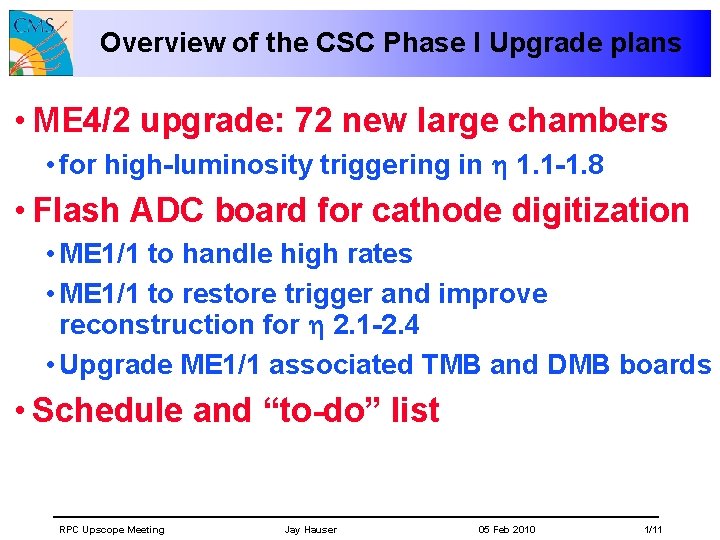 CMS

Overview of the CSC Phase I Upgrade plans

• ME4/2 upgrade: 72 new large chambers
• for high-luminosity triggering in $\eta$ 1.1-1.8
• Flash ADC board for cathode digitization
• ME1/1 to handle high rates
• ME1/1 to restore trigger and improve reconstruction for $\eta$ 2.1-2.4
• Upgrade ME1/1 associated TMB and DMB boards
• Schedule and “to-do” list

RPC Upscope Meeting Jay Hauser 05 Feb 2010 1/11